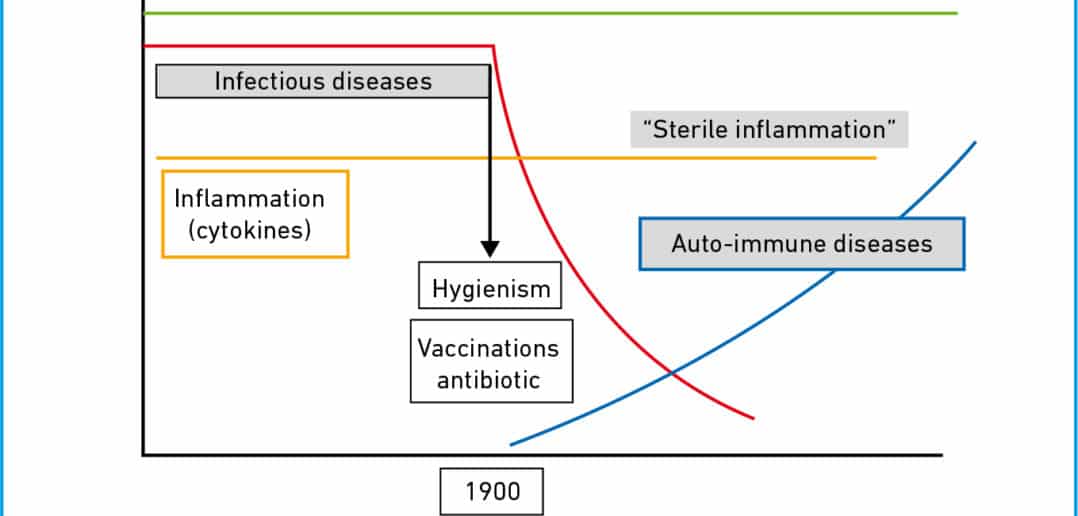 Infectious diseases

"Sterile inflammation"

Inflammation (cytokines)

Auto-immune diseases

Hygienism

Vaccinations antibiotic

1900